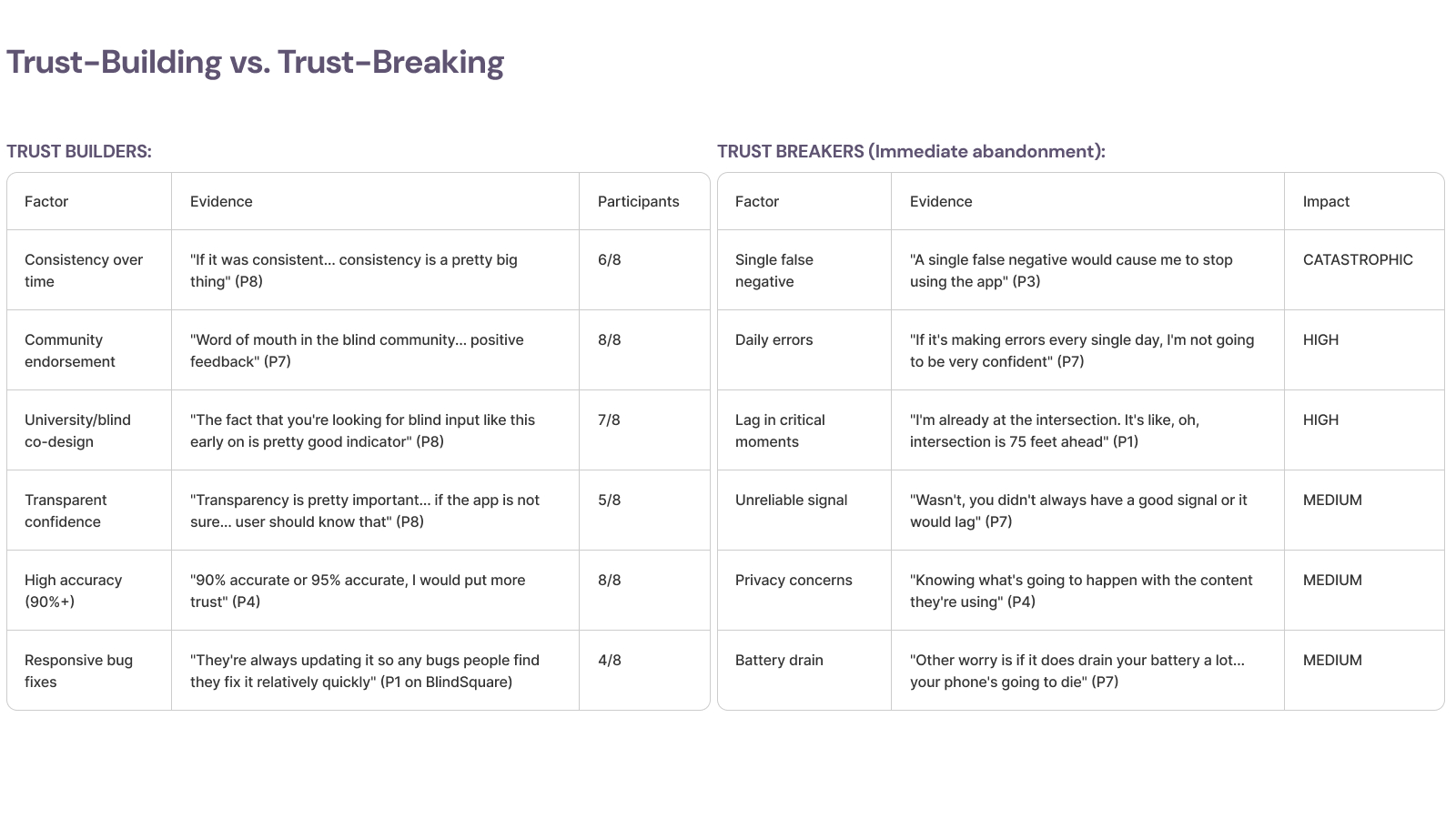 Trust-Building vs. Trust-Breaking

TRUST BUILDERS:

| Factor | Evidence | Participants |
|---|---|---|
| Consistency over time | "If it was consistent... consistency is a pretty big thing" (P8) | 6/8 |
| Community endorsement | "Word of mouth in the blind community... positive feedback" (P7) | 8/8 |
| University/blind co-design | "The fact that you're looking for blind input like this early on is pretty good indicator" (P8) | 7/8 |
| Transparent confidence | "Transparency is pretty important... if the app is not sure... user should know that" (P8) | 5/8 |
| High accuracy (90%+) | "90% accurate or 95% accurate, I would put more trust" (P4) | 8/8 |
| Responsive bug fixes | "They're always updating it so any bugs people find they fix it relatively quickly" (P1 on BlindSquare) | 4/8 |

TRUST BREAKERS (Immediate abandonment):

| Factor | Evidence | Impact |
|---|---|---|
| Single false negative | "A single false negative would cause me to stop using the app" (P3) | CATASTROPHIC |
| Daily errors | "If it's making errors every single day, I'm not going to be very confident" (P7) | HIGH |
| Lag in critical moments | "I'm already at the intersection. It's like, oh, intersection is 75 feet ahead" (P1) | HIGH |
| Unreliable signal | "Wasn't, you didn't always have a good signal or it would lag" (P7) | MEDIUM |
| Privacy concerns | "Knowing what's going to happen with the content they're using" (P4) | MEDIUM |
| Battery drain | "Other worry is if it does drain your battery a lot... your phone's going to die" (P7) | MEDIUM |